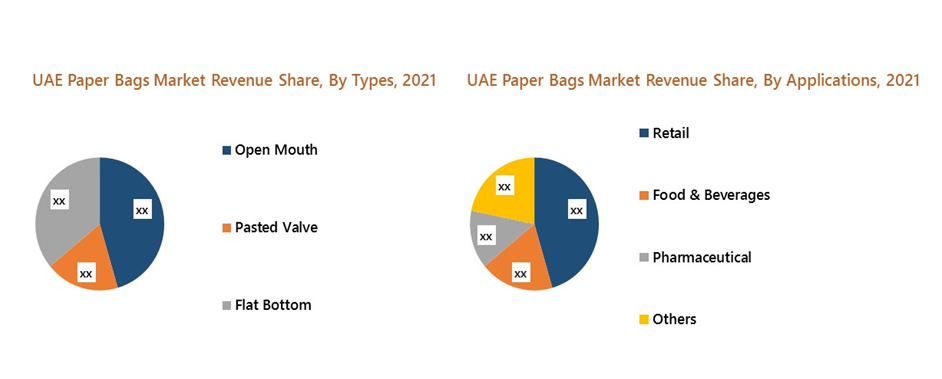 UAE Paper Bags Market Revenue Share, By Types, 2021

xx
xx
xx

Open Mouth

Pasted Valve

Flat Bottom

UAE Paper Bags Market Revenue Share, By Applications, 2021

xx
xx
xx
xx

Retail

Food & Beverages

Pharmaceutical

Others